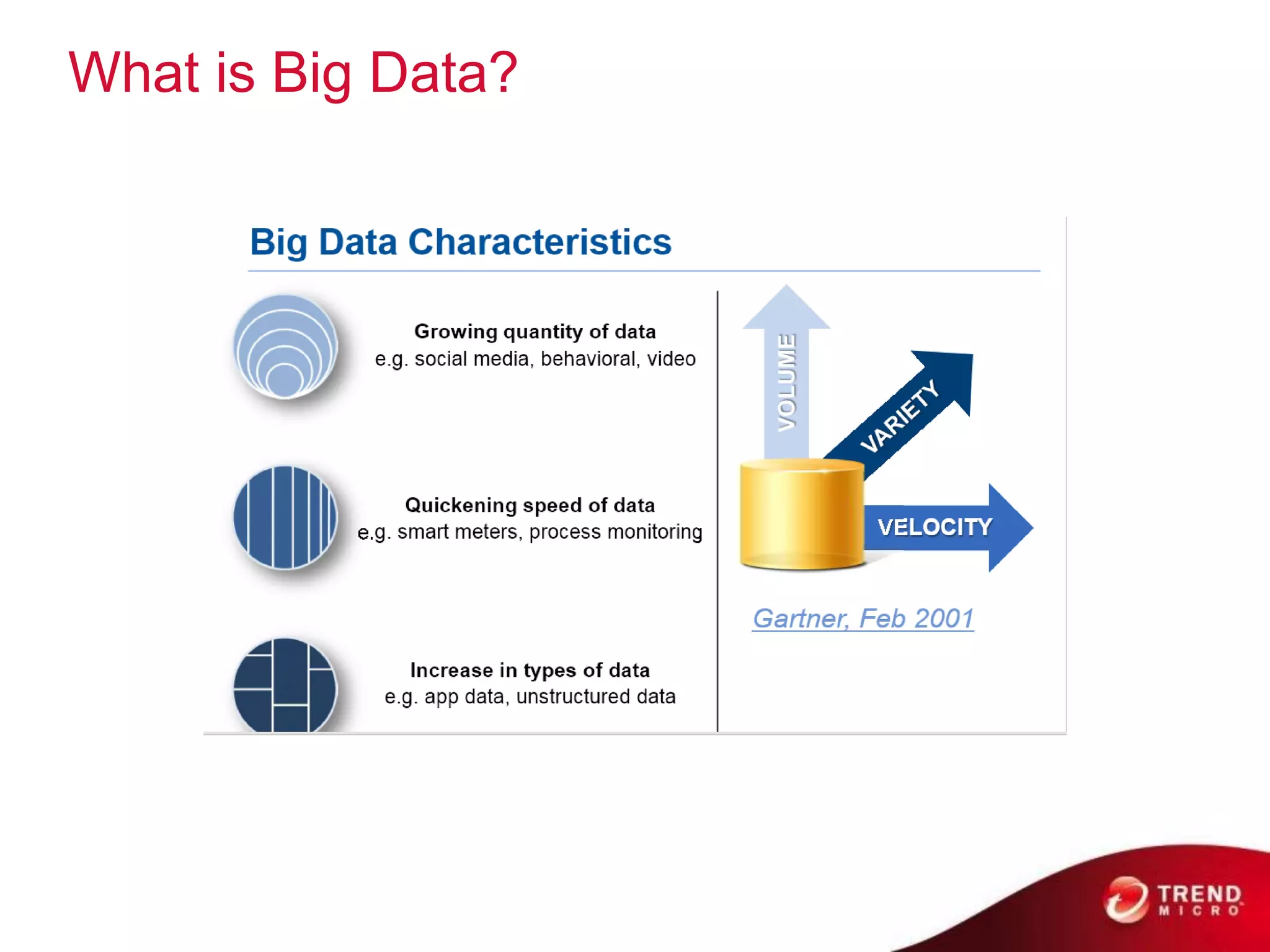 What is Big Data?

Big Data Characteristics

Growing quantity of data
e.g. social media, behavioral, video

Quickening speed of data
e.g. smart meters, process monitoring

Increase in types of data
e.g. app data, unstructured data

VOLUME

VARIETY

VELOCITY

Gartner, Feb 2001

TREND MICRO